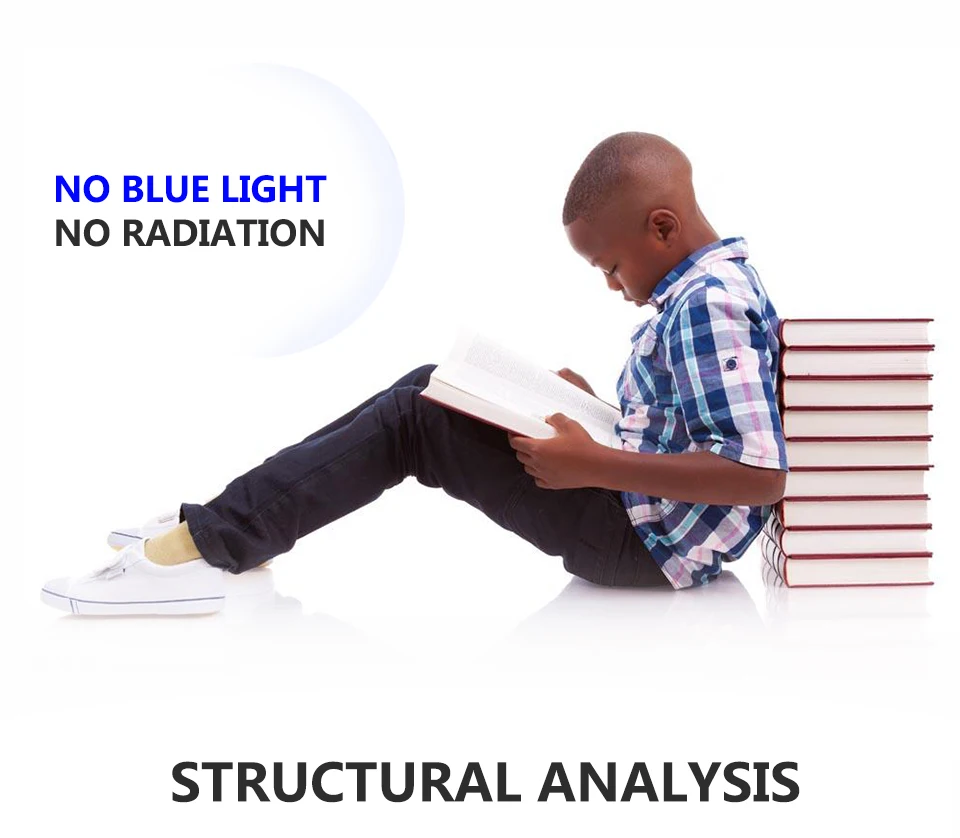 NO BLUE LIGHT
NO RADIATION

STRUCTURAL ANALYSIS